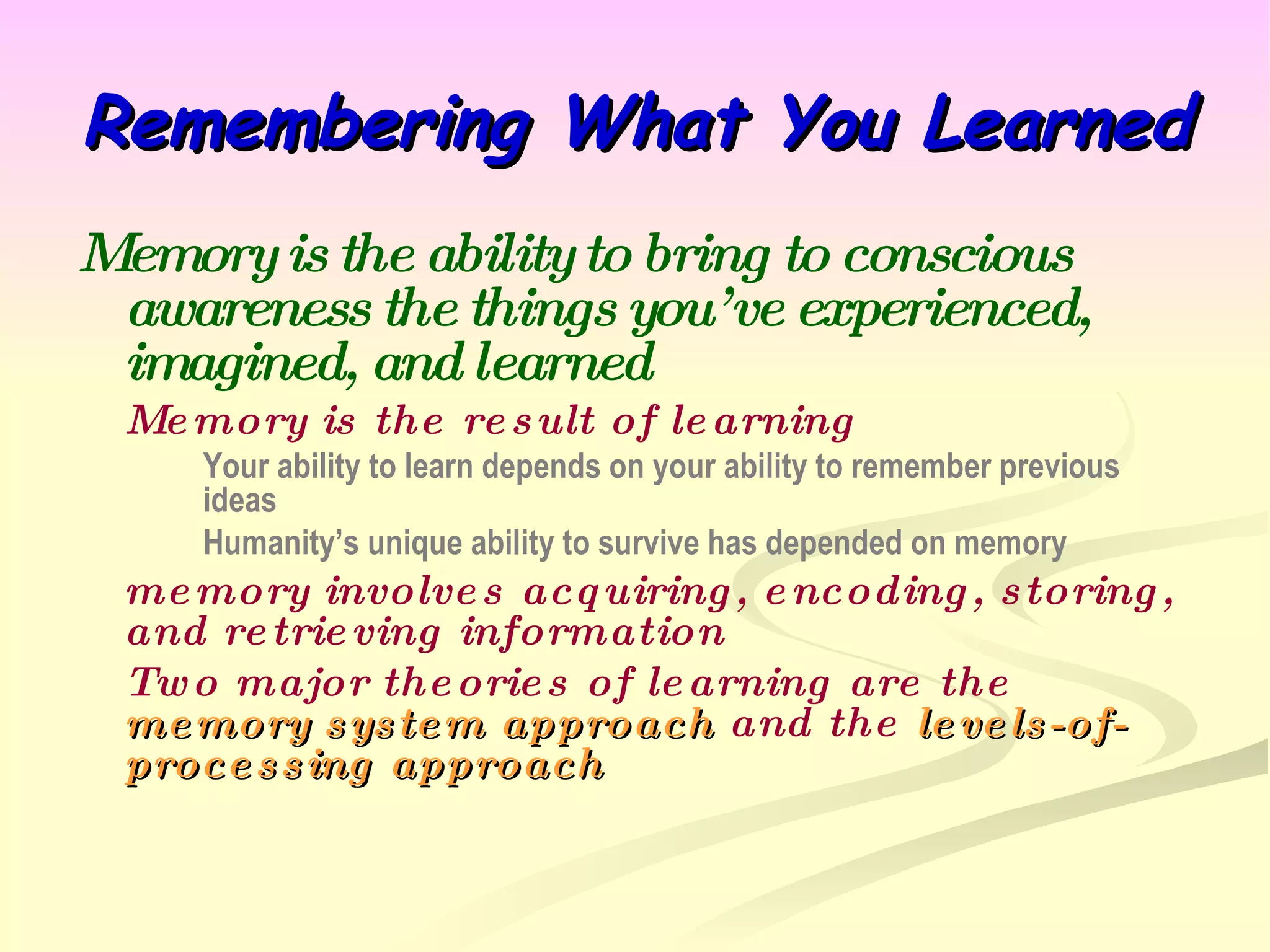 Remembering What You Learned

Memory is the ability to bring to conscious awareness the things you've experienced, imagined, and learned

Memory is the result of learning

Your ability to learn depends on your ability to remember previous ideas

Humanity's unique ability to survive has depended on memory

memory involves acquiring, encoding, storing, and retrieving information

Two major theories of learning are the memory system approach and the levels-of-processing approach